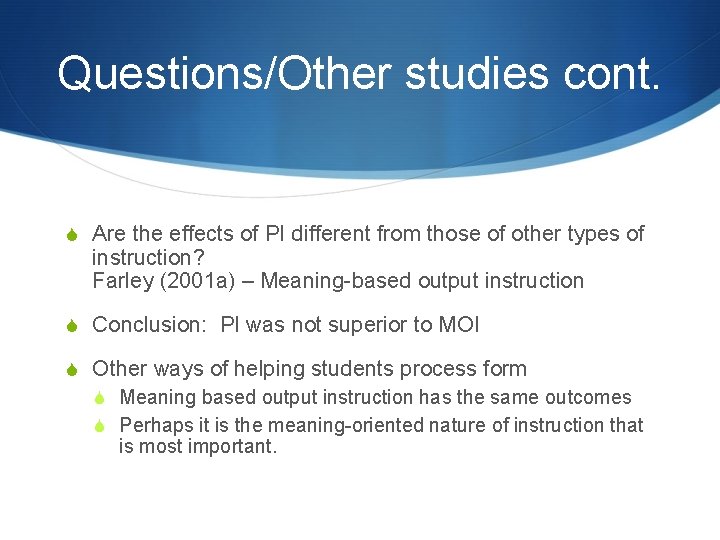 Questions/Other studies cont.

Are the effects of PI different from those of other types of instruction?
Farley (2001a) – Meaning-based output instruction

Conclusion: PI was not superior to MOI

Other ways of helping students process form

Meaning based output instruction has the same outcomes

Perhaps it is the meaning-oriented nature of instruction that is most important.